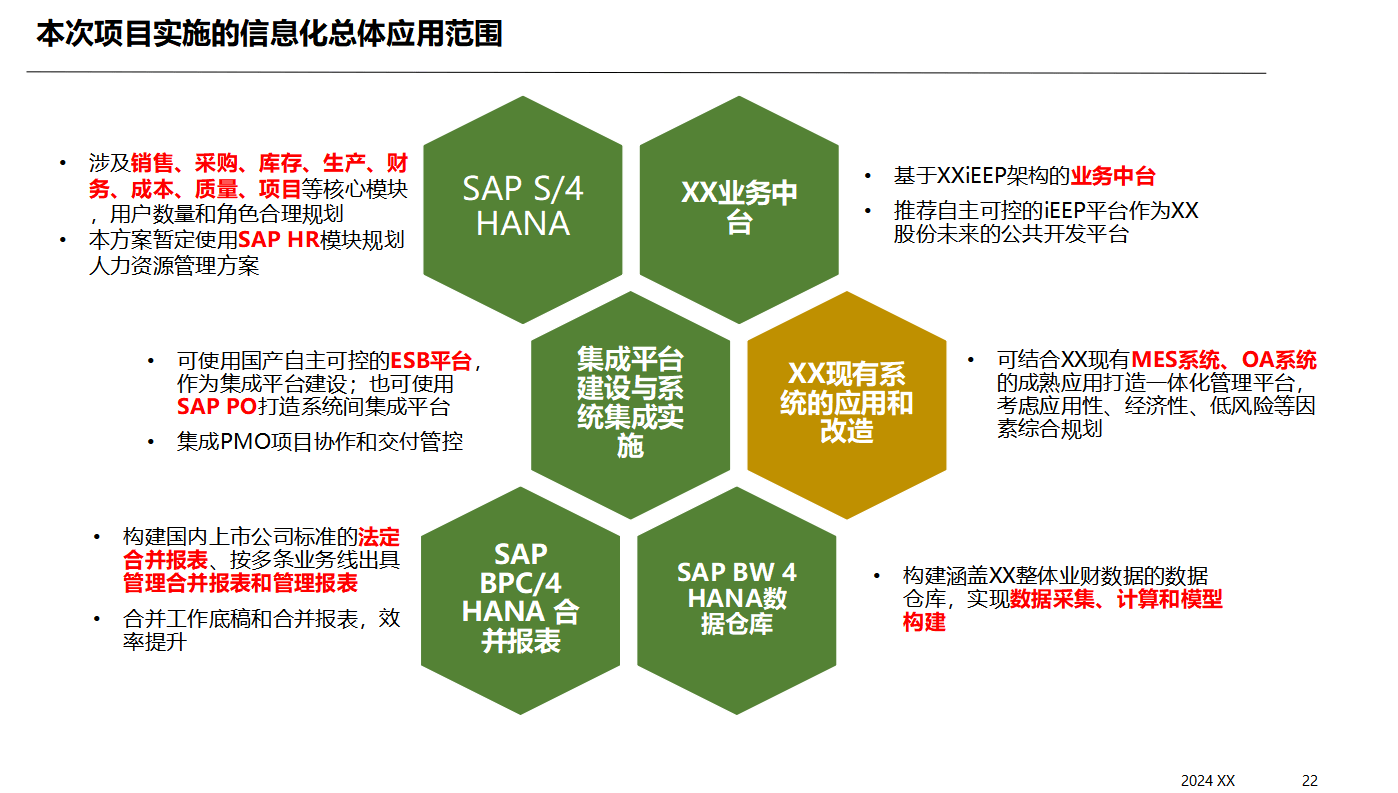 本次项目实施的信息化总体应用范围

• 涉及销售、采购、库存、生产、财务、成本、质量、项目等核心模块，用户数量和角色合理规划
• 本方案暂定使用SAP HR模块规划人力资源管理方案

SAP S/4 HANA

XX业务中台

• 基于XXiEEP架构的业务中台
• 推荐自主可控的iEEP平台作为XX股份未来的公共开发平台

• 可使用国产自主可控的ESB平台，作为集成平台建设；也可使用SAP PO打造系统间集成平台
• 集成PMO项目协作和交付管控

集成平台建设与系统集成实施

XX现有系统的应用和改造

• 可结合XX现有MES系统、OA系统的成熟应用打造一体化管理平台，考虑应用性、经济性、低风险等因素综合规划

• 构建国内上市公司标准的法定合并报表、按多条业务线出具管理合并报表和管理报表
• 合并工作底稿和合并报表，效率提升

SAP BPC/4 HANA 合并报表

SAP BW 4 HANA数据仓库

• 构建涵盖XX整体业财数据的数据仓库，实现数据采集、计算和模型构建

2024 XX 22